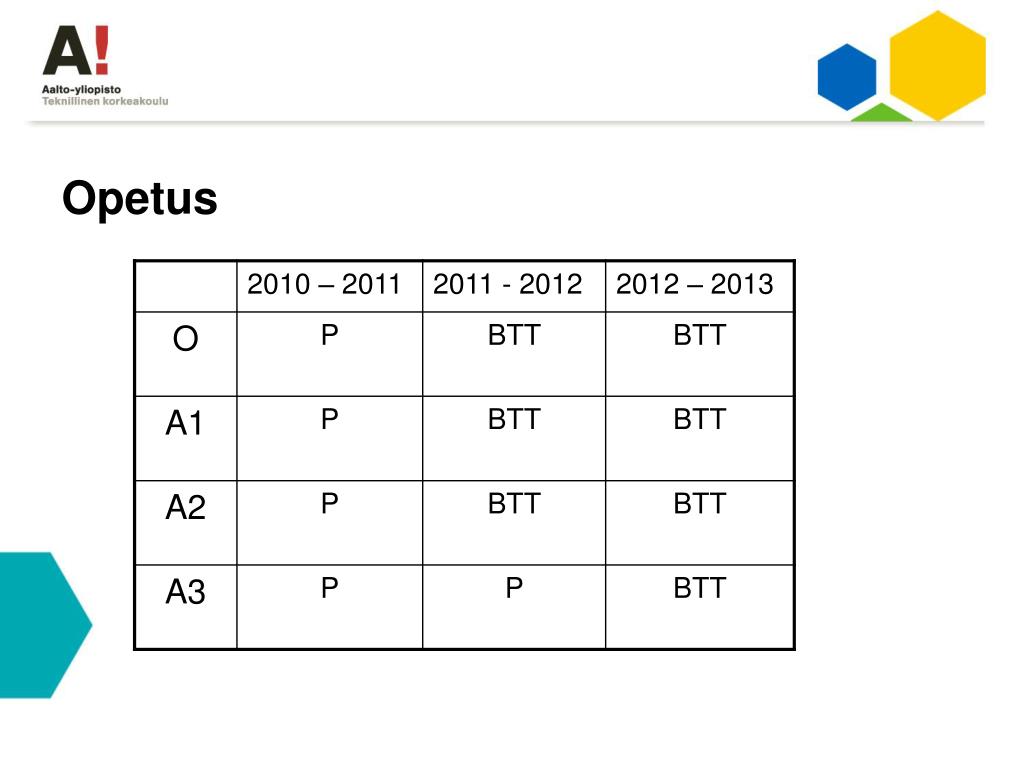 A!
Aalto-yliopisto
Teknillinen korkeakoulu

Opetus

| | 2010 – 2011 | 2011 - 2012 | 2012 – 2013 |
|---|---|---|---|
| O | P | BTT | BTT |
| A1 | P | BTT | BTT |
| A2 | P | BTT | BTT |
| A3 | P | P | BTT |